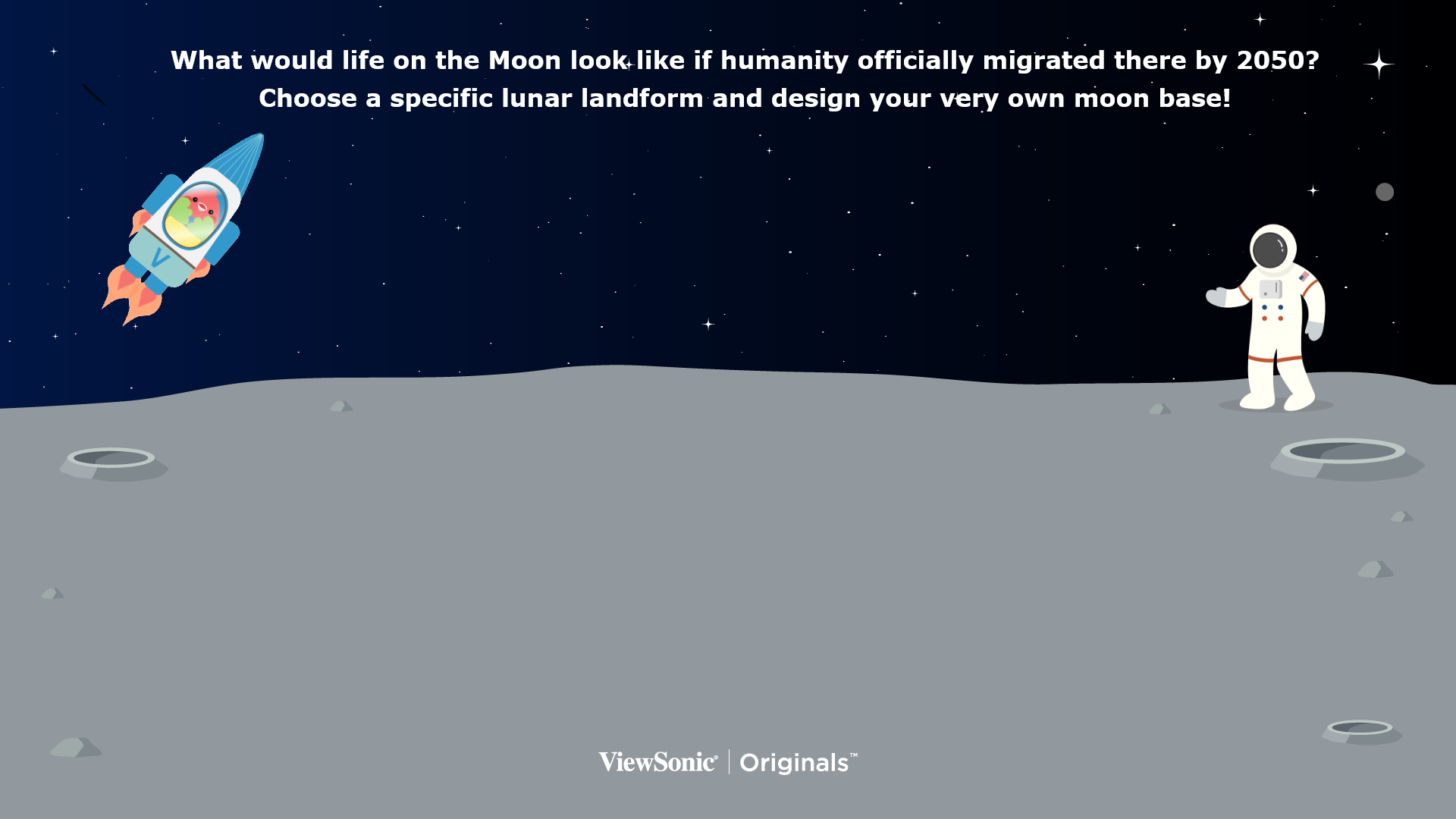 What would life on the Moon look like if humanity officially migrated there by 2050?
Choose a specific lunar landform and design your very own moon base!

V

ViewSonic® | Originals™